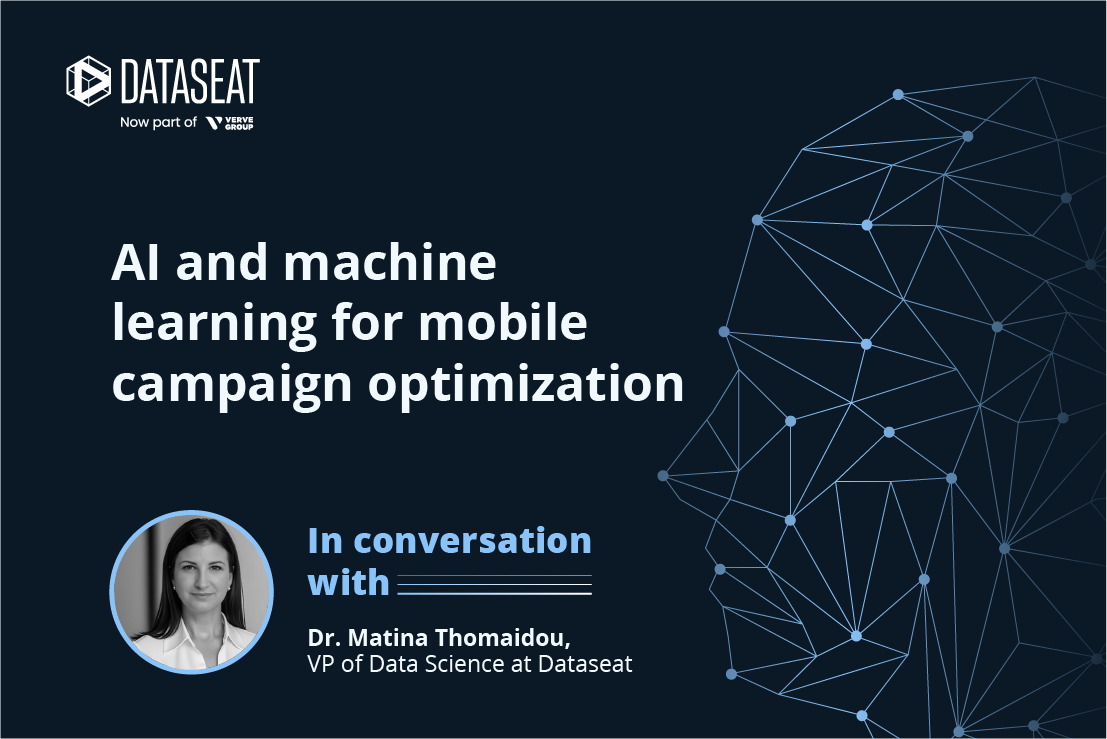 DATASEAT
Now part of VERVE GROUP

AI and machine learning for mobile campaign optimization

In conversation with

Dr. Matina Thomaidou,
VP of Data Science at Dataseat